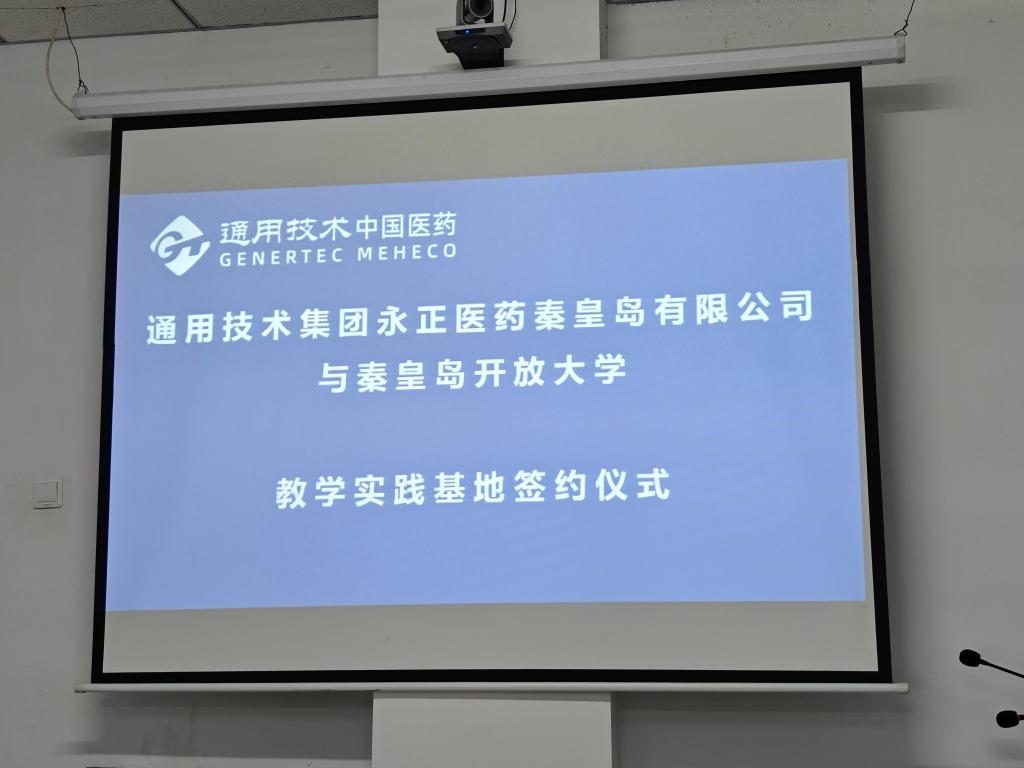 通用技术中国医药
GENERTEC MEHECO

通用技术集团永正医药秦皇岛有限公司
与秦皇岛开放大学

教学实践基地签约仪式